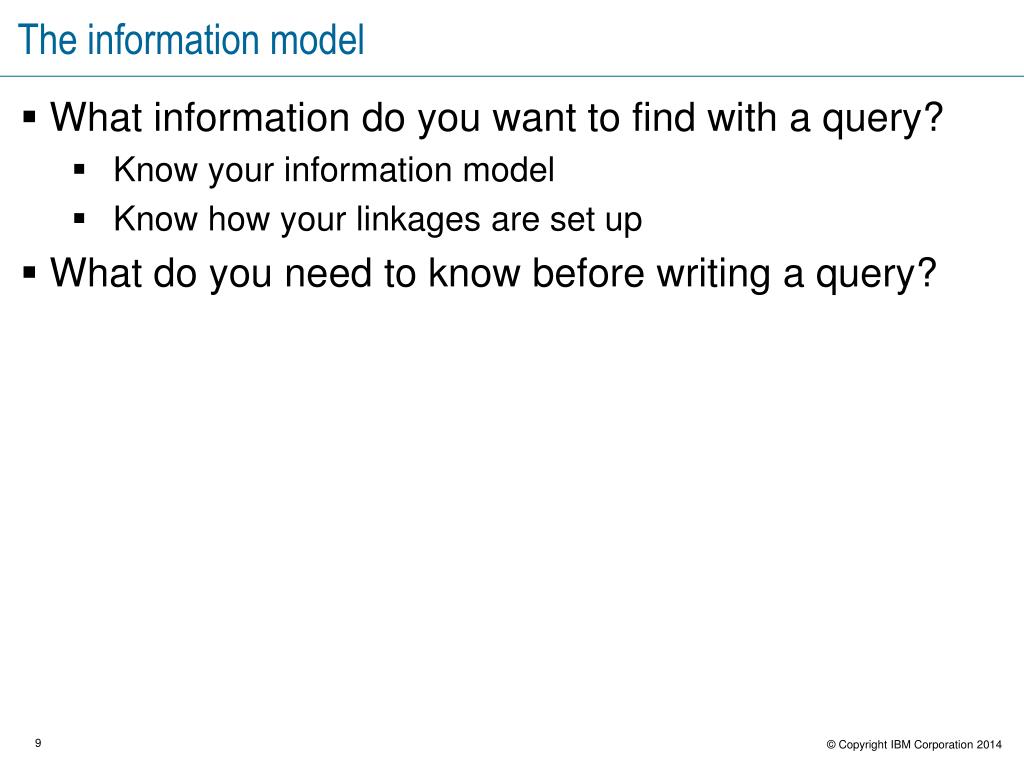 The information model

▪ What information do you want to find with a query?
▪ Know your information model
▪ Know how your linkages are set up
▪ What do you need to know before writing a query?

9

© Copyright IBM Corporation 2014